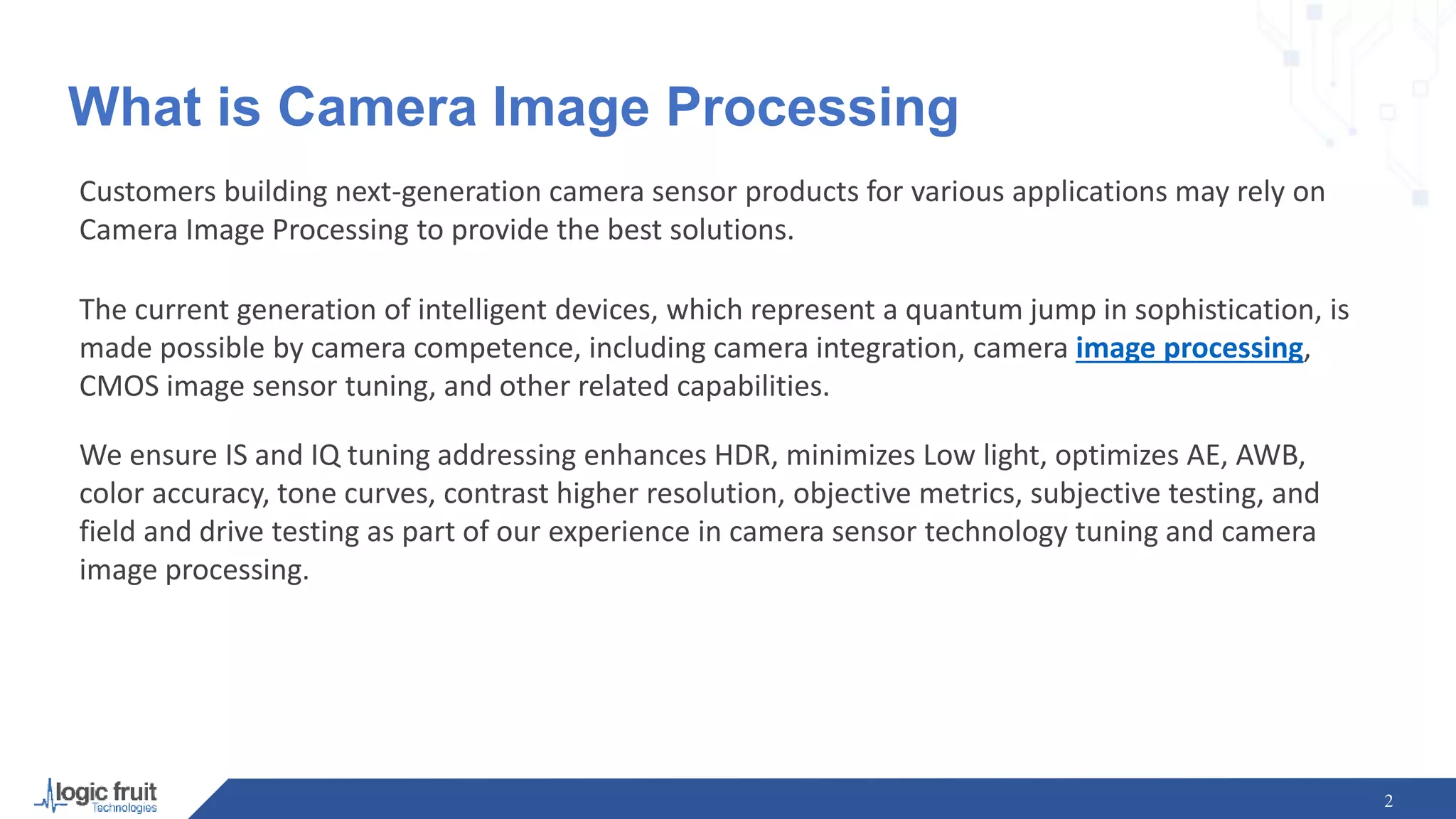 What is Camera Image Processing

Customers building next-generation camera sensor products for various applications may rely on Camera Image Processing to provide the best solutions.

The current generation of intelligent devices, which represent a quantum jump in sophistication, is made possible by camera competence, including camera integration, camera image processing, CMOS image sensor tuning, and other related capabilities.

We ensure IS and IQ tuning addressing enhances HDR, minimizes Low light, optimizes AE, AWB, color accuracy, tone curves, contrast higher resolution, objective metrics, subjective testing, and field and drive testing as part of our experience in camera sensor technology tuning and camera image processing.

logic fruit Technologies

2